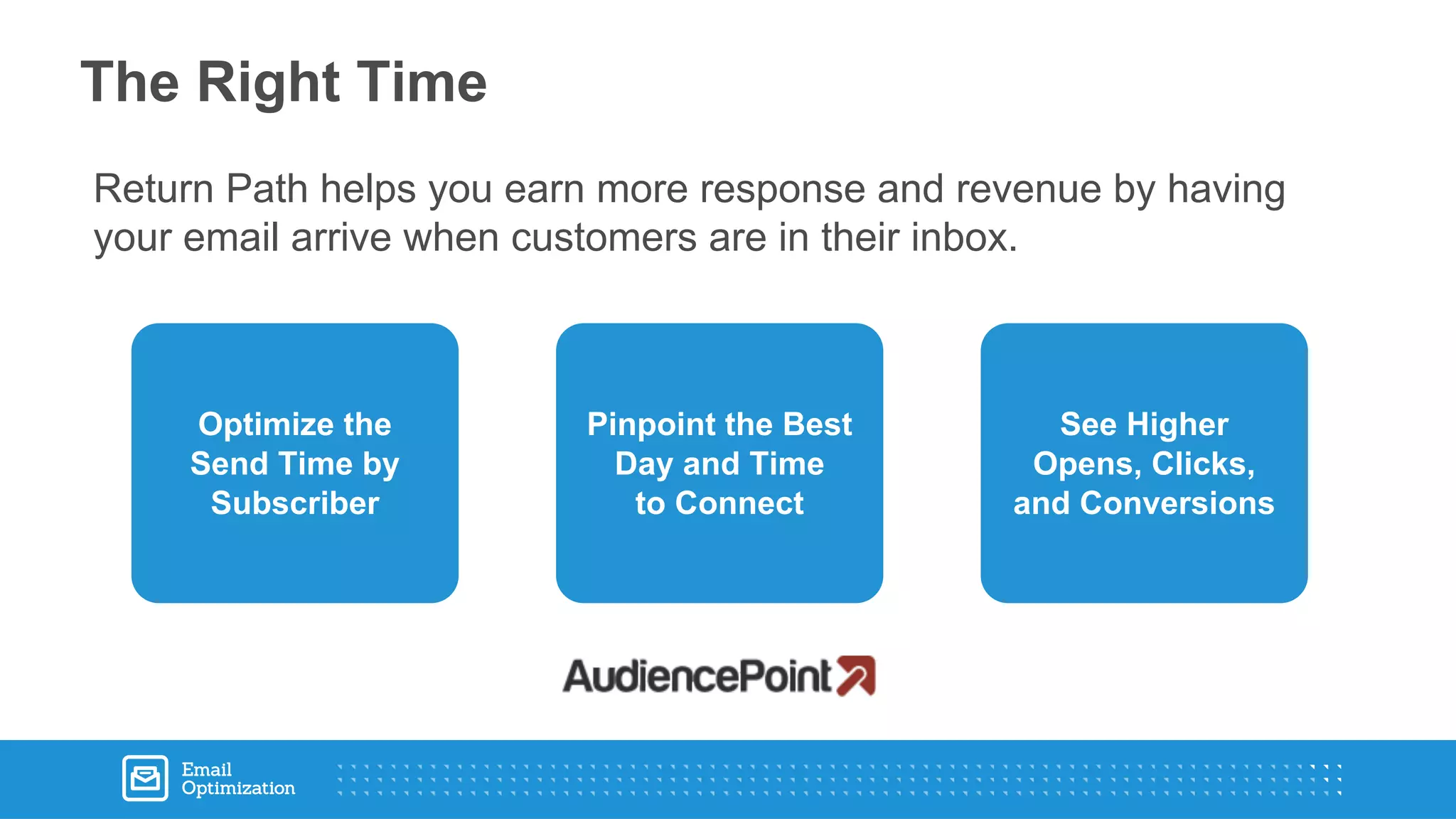 The Right Time

Return Path helps you earn more response and revenue by having your email arrive when customers are in their inbox.

Optimize the Send Time by Subscriber

Pinpoint the Best Day and Time to Connect

See Higher Opens, Clicks, and Conversions

AudiencePoint

Email Optimization